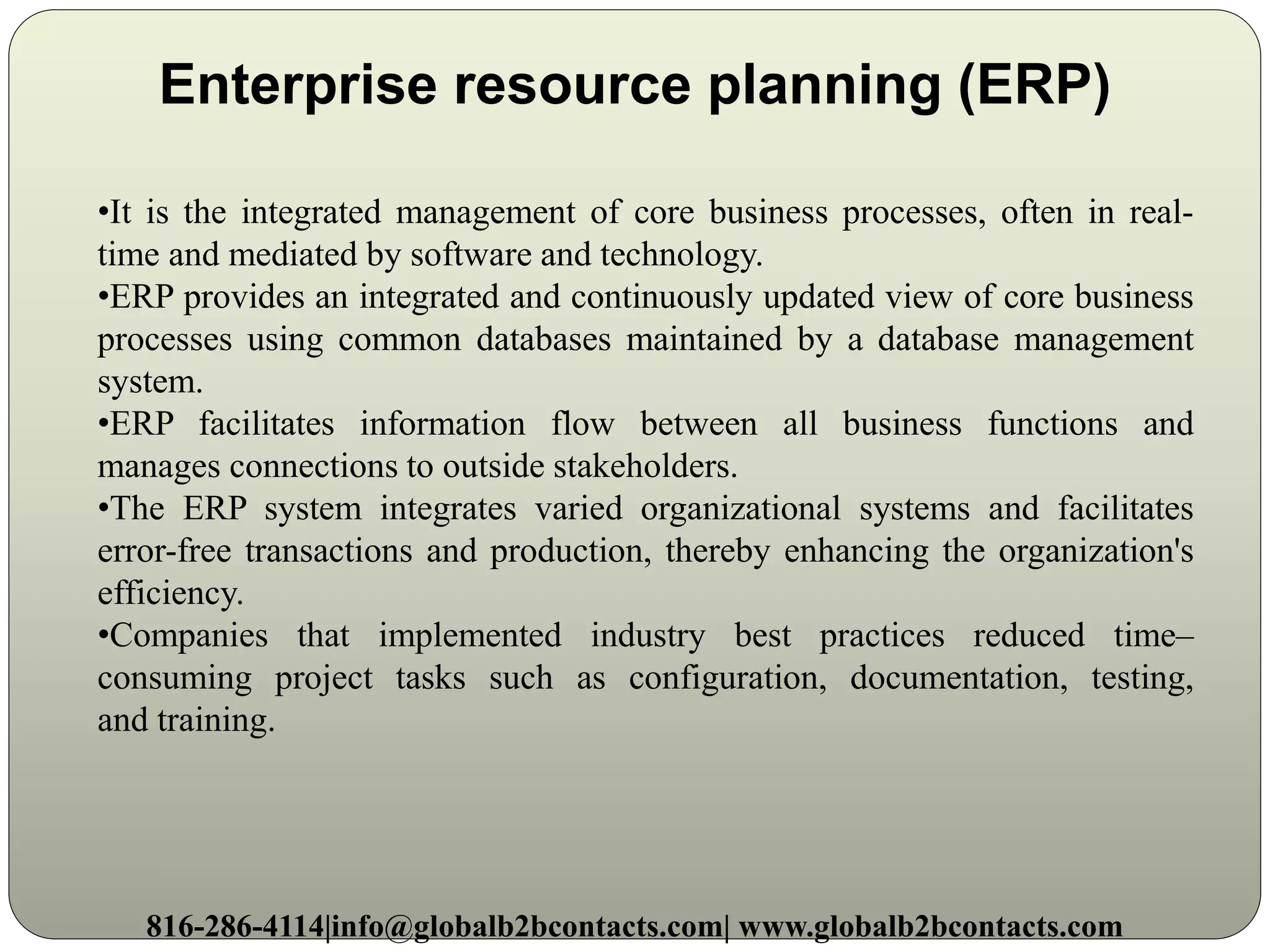 Enterprise resource planning (ERP)

•It is the integrated management of core business processes, often in real-time and mediated by software and technology.
•ERP provides an integrated and continuously updated view of core business processes using common databases maintained by a database management system.
•ERP facilitates information flow between all business functions and manages connections to outside stakeholders.
•The ERP system integrates varied organizational systems and facilitates error-free transactions and production, thereby enhancing the organization's efficiency.
•Companies that implemented industry best practices reduced time–consuming project tasks such as configuration, documentation, testing, and training.

816-286-4114|info@globalb2bcontacts.com| www.globalb2bcontacts.com